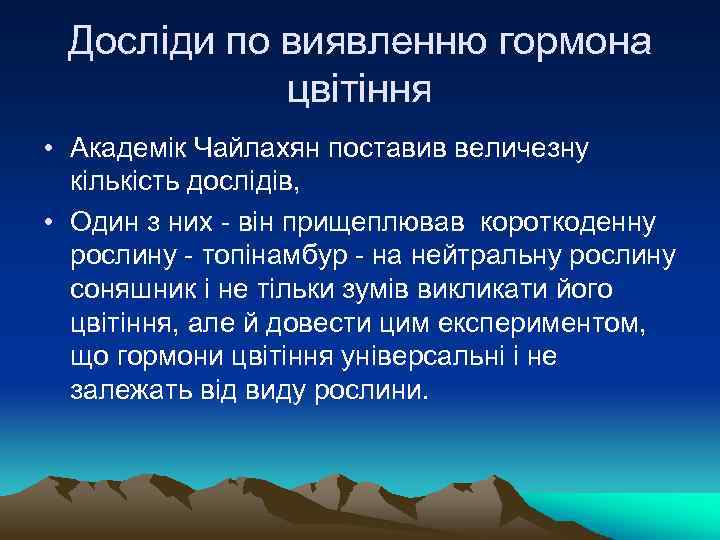 Досліди по виявленню гормона цвітіння

• Академік Чайлахян поставив величезну кількість дослідів,

• Один з них - він прищеплював  короткоденну рослину - топінамбур - на нейтральну рослину соняшник і не тільки зумів викликати його цвітіння, але й довести цим експериментом, що гормони цвітіння універсальні і не залежать від виду рослини.